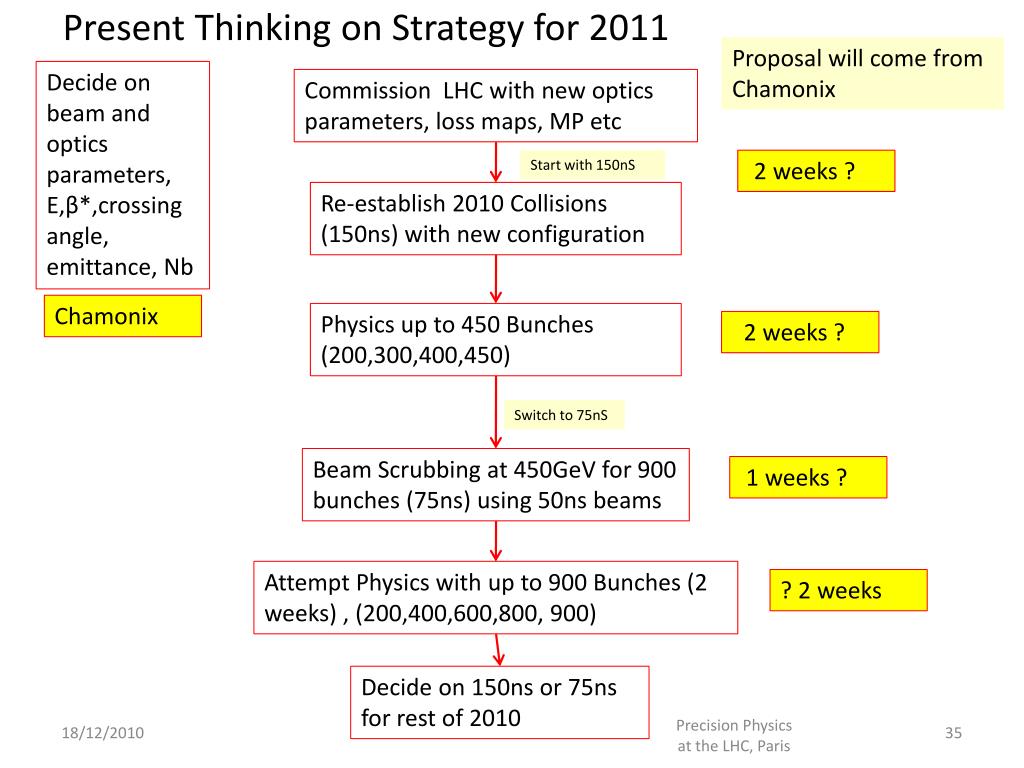 Present Thinking on Strategy for 2011

Proposal will come from Chamonix

Decide on beam and optics parameters, E,β*,crossing angle, emittance, Nb

Chamonix

Commission LHC with new optics parameters, loss maps, MP etc

Start with 150nS

2 weeks ?

Re-establish 2010 Collisions (150ns) with new configuration

Physics up to 450 Bunches (200,300,400,450)

2 weeks ?

Switch to 75nS

Beam Scrubbing at 450GeV for 900 bunches (75ns) using 50ns beams

1 weeks ?

Attempt Physics with up to 900 Bunches (2 weeks) , (200,400,600,800, 900)

? 2 weeks

Decide on 150ns or 75ns for rest of 2010

18/12/2010

Precision Physics at the LHC, Paris

35